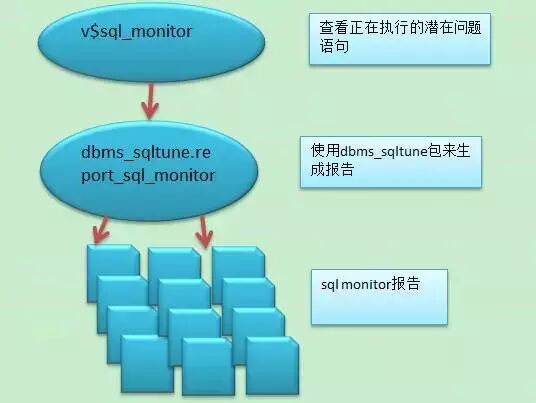 v$sql_monitor

查看正在执行的潜在问题语句

dbms_sqltune.report_sql_monitor

使用dbms_sqltune包来生成报告

sql monitor报告